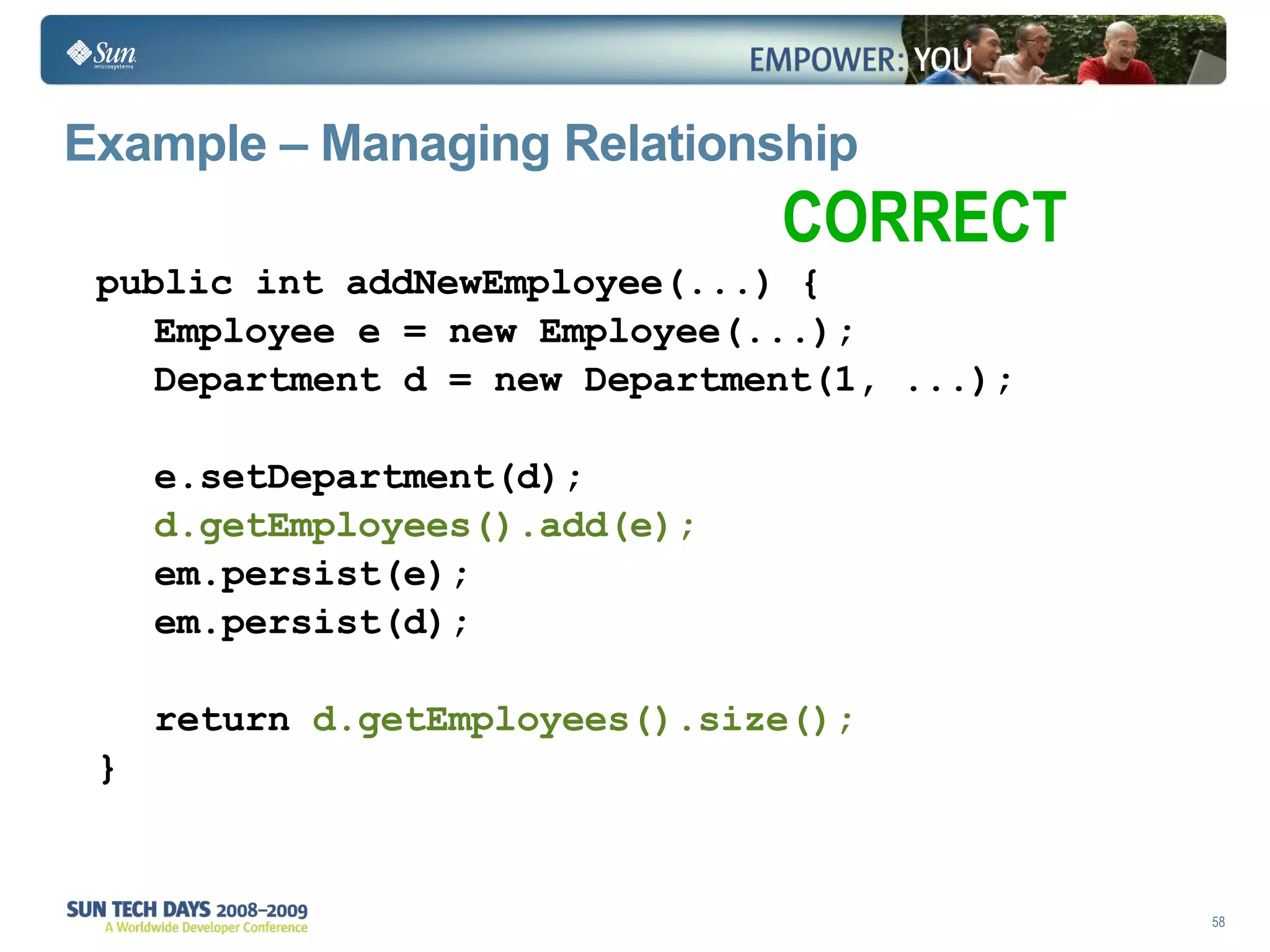 Sun microsystems

EMPOWER: YOU

Example – Managing Relationship

CORRECT

public int addNewEmployee(...) {
Employee e = new Employee(...);
Department d = new Department(1, ...);

e.setDepartment(d);
d.getEmployees().add(e);
em.persist(e);
em.persist(d);

return d.getEmployees().size();
}

SUN TECH DAYS 2008–2009
A Worldwide Developer Conference

58